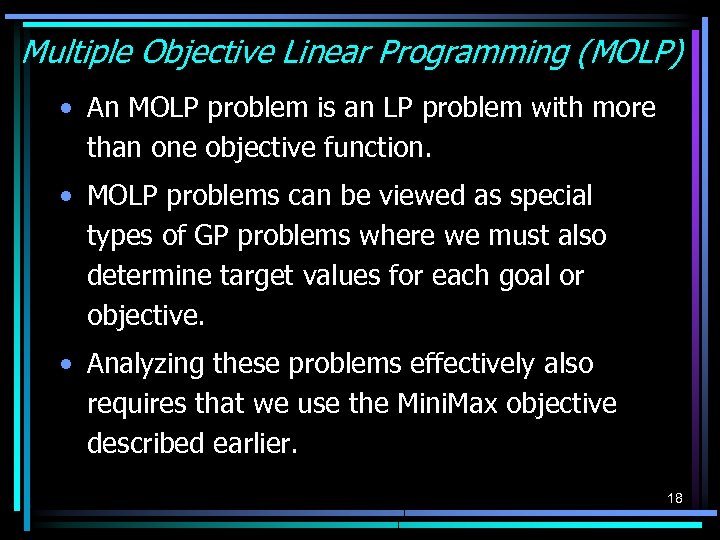 Multiple Objective Linear Programming (MOLP)

• An MOLP problem is an LP problem with more than one objective function.

• MOLP problems can be viewed as special types of GP problems where we must also determine target values for each goal or objective.

• Analyzing these problems effectively also requires that we use the MiniMax objective described earlier.

18